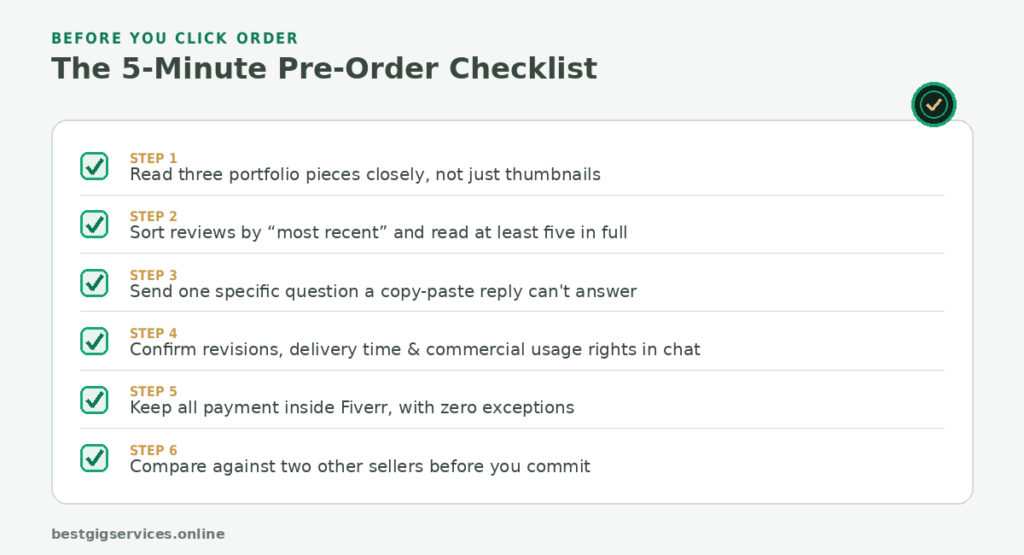 BEFORE YOU CLICK ORDER
The 5-Minute Pre-Order Checklist

STEP 1
Read three portfolio pieces closely, not just thumbnails

STEP 2
Sort reviews by “most recent” and read at least five in full

STEP 3
Send one specific question a copy-paste reply can't answer

STEP 4
Confirm revisions, delivery time & commercial usage rights in chat

STEP 5
Keep all payment inside Fiverr, with zero exceptions

STEP 6
Compare against two other sellers before you commit

bestgigservices.online